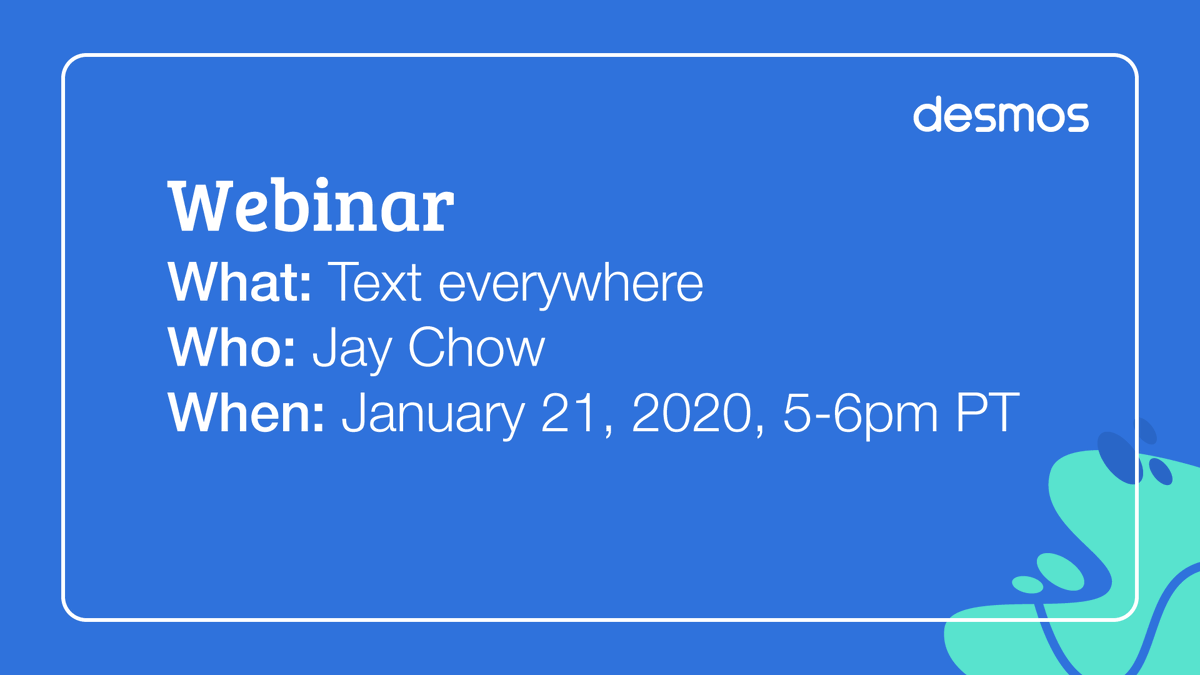 desmos

Webinar
What: Text everywhere
Who: Jay Chow
When: January 21, 2020, 5-6pm PT